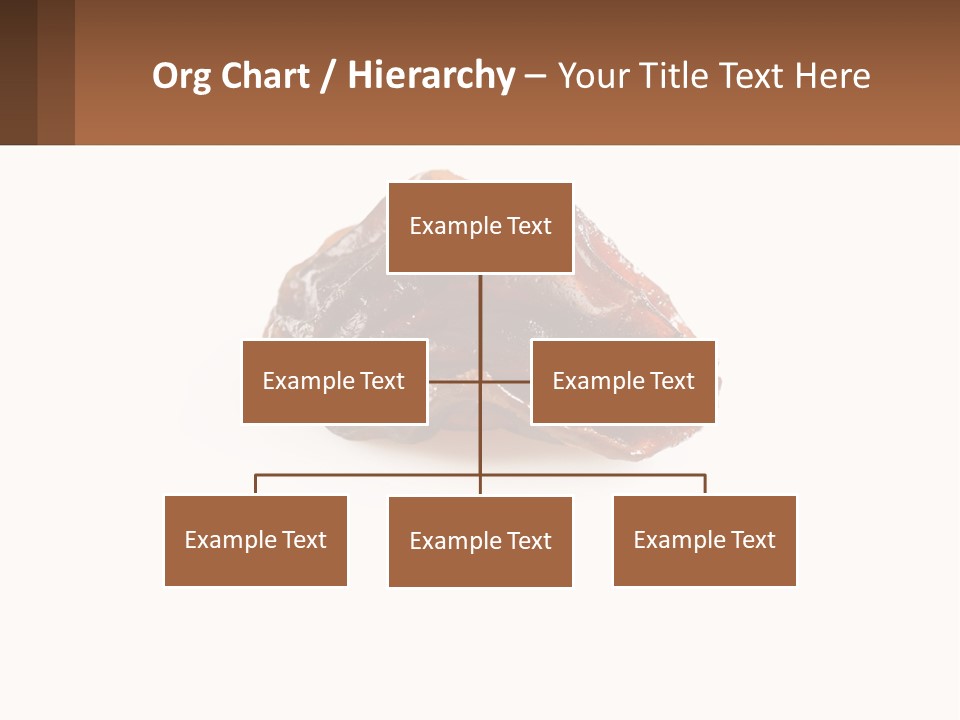 Org Chart / Hierarchy – Your Title Text Here

Example Text

Example Text

Example Text

Example Text

Example Text

Example Text